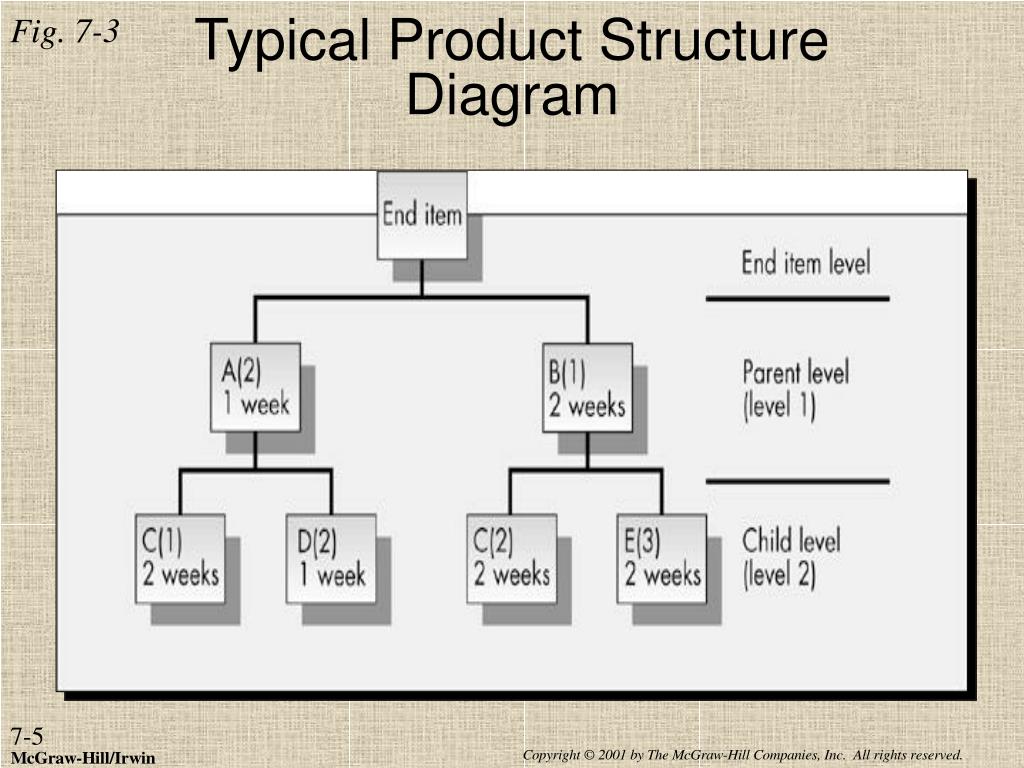 Fig. 7-3

Typical Product Structure Diagram

End item

End item level

A(2)
1 week

B(1)
2 weeks

Parent level
(level 1)

C(1)
2 weeks

D(2)
1 week

C(2)
2 weeks

E(3)
2 weeks

Child level
(level 2)

7-5

McGraw-Hill/Irwin

Copyright © 2001 by The McGraw-Hill Companies, Inc. All rights reserved.